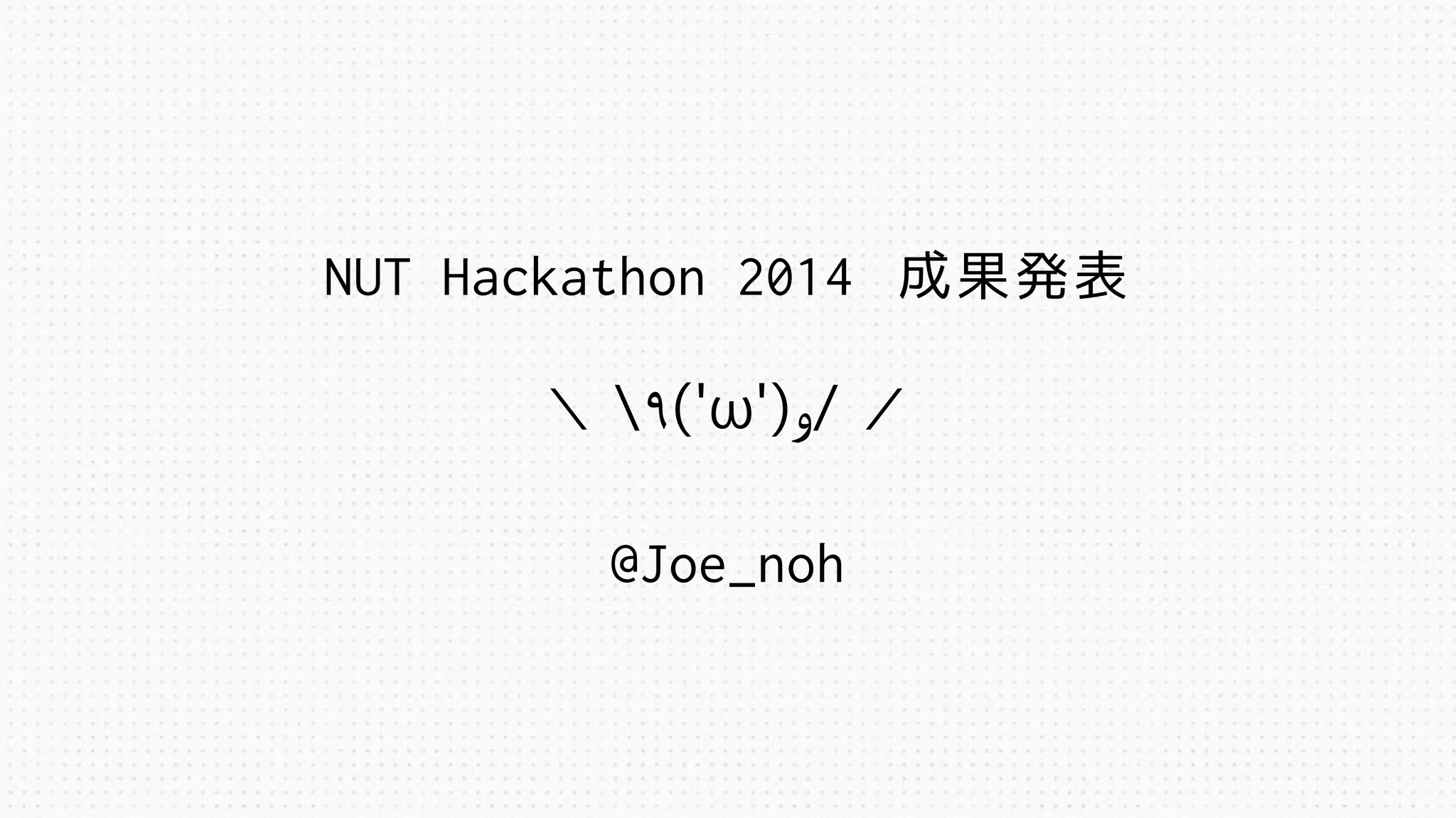 NUT Hackathon 2014 成果発表

＼ \٩('ω')و/ ／

@Joe_noh